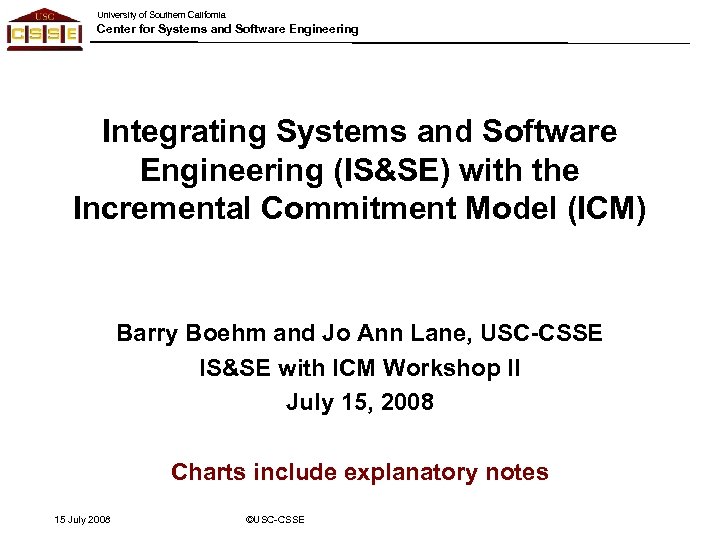 USC
CSSE
University of Southern California
Center for Systems and Software Engineering

Integrating Systems and Software Engineering (IS&SE) with the Incremental Commitment Model (ICM)

Barry Boehm and Jo Ann Lane, USC-CSSE
IS&SE with ICM Workshop II
July 15, 2008

Charts include explanatory notes

15 July 2008

©USC-CSSE